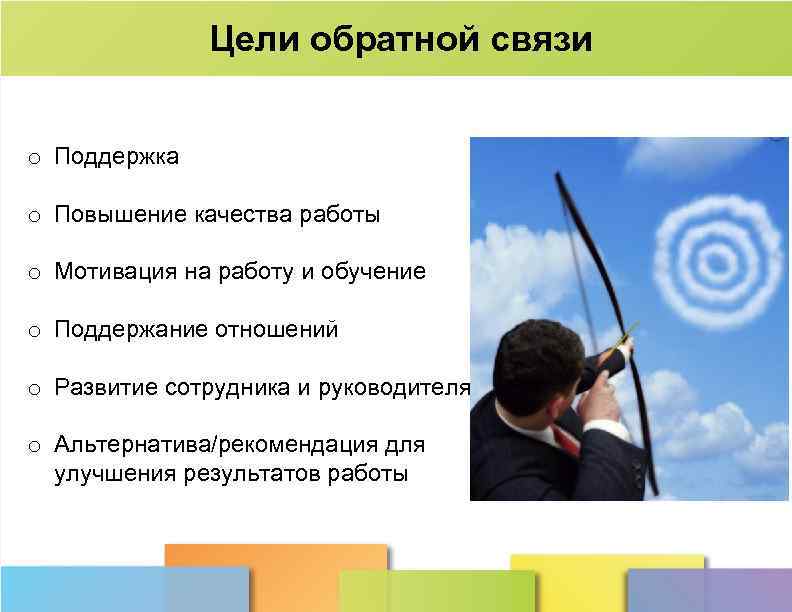 Цели обратной связи

o Поддержка

o Повышение качества работы

o Мотивация на работу и обучение

o Поддержание отношений

o Развитие сотрудника и руководителя

o Альтернатива/рекомендация для улучшения результатов работы